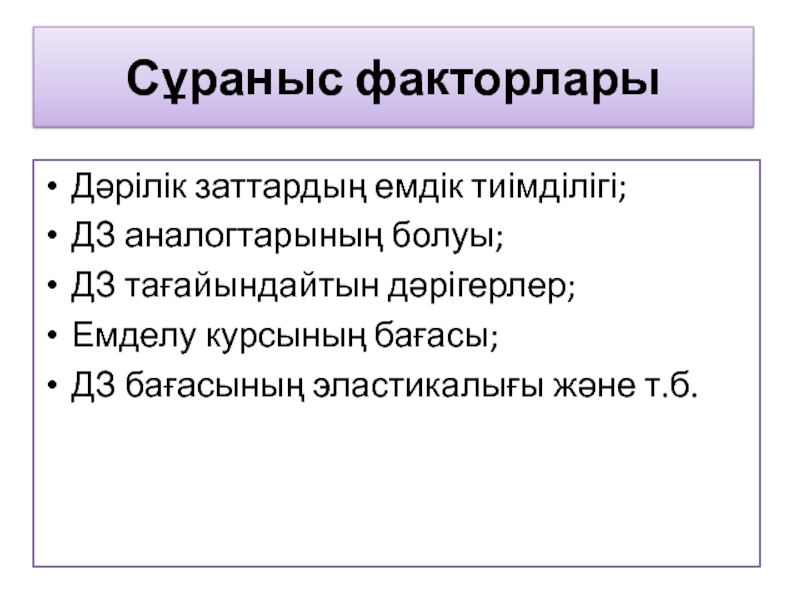 Сұраныс факторлары

• Дәрілік заттардың емдік тиімділігі;
• ДЗ аналогтарының болуы;
• ДЗ тағайындайтын дәрігерлер;
• Емделу курсының бағасы;
• ДЗ бағасының эластикалығы және т.б.